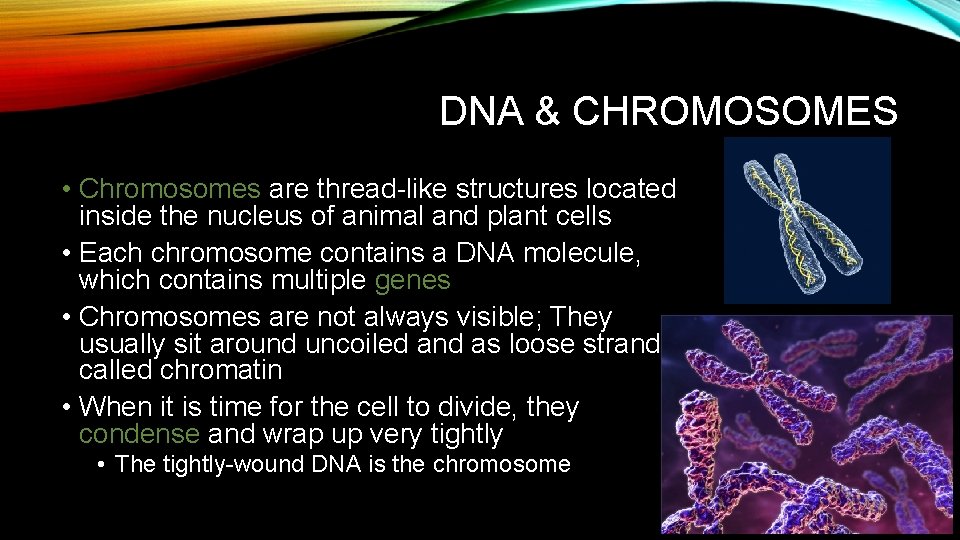 DNA & CHROMOSOMES

• Chromosomes are thread-like structures located inside the nucleus of animal and plant cells
• Each chromosome contains a DNA molecule, which contains multiple genes
• Chromosomes are not always visible; They usually sit around uncoiled and as loose strand called chromatin
• When it is time for the cell to divide, they condense and wrap up very tightly
  • The tightly-wound DNA is the chromosome